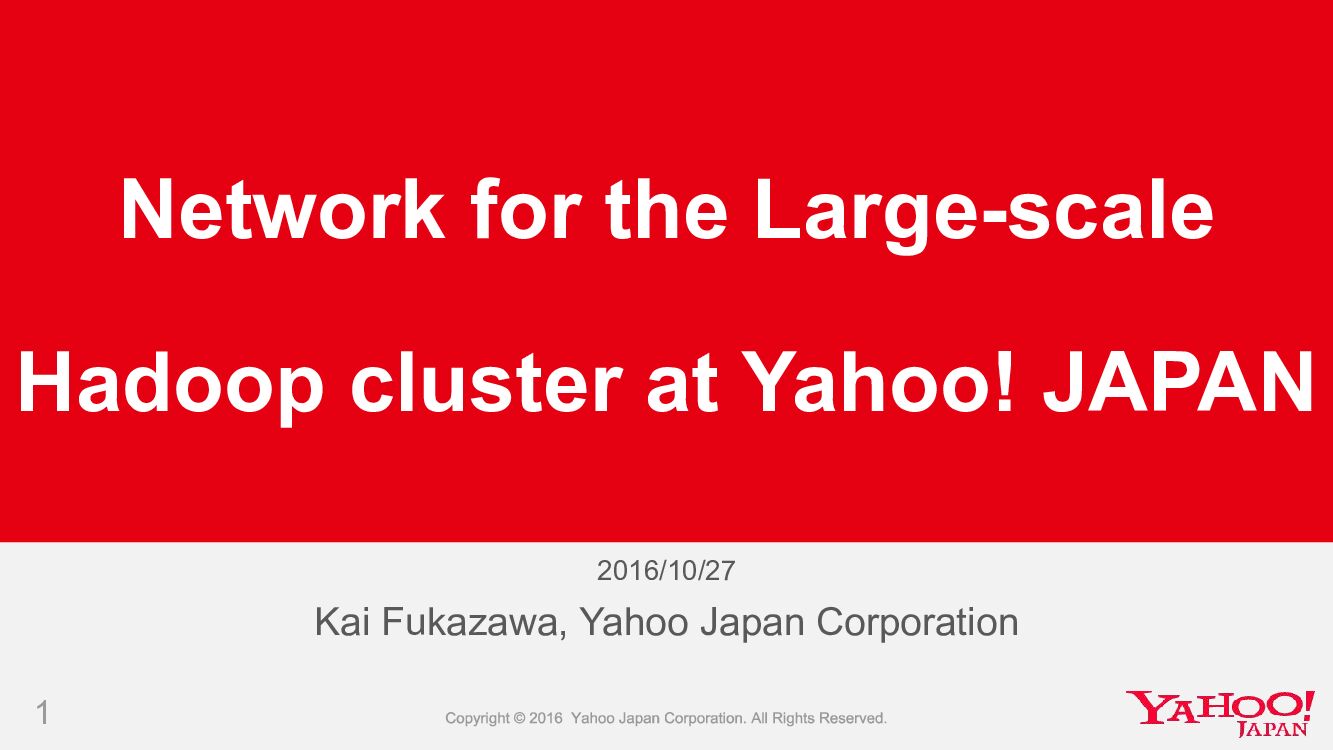 Network for the Large-scale

Hadoop cluster at Yahoo! JAPAN

2016/10/27

Kai Fukazawa, Yahoo Japan Corporation

1

Copyright © 2016 Yahoo Japan Corporation. All Rights Reserved.

YAHOO!
JAPAN